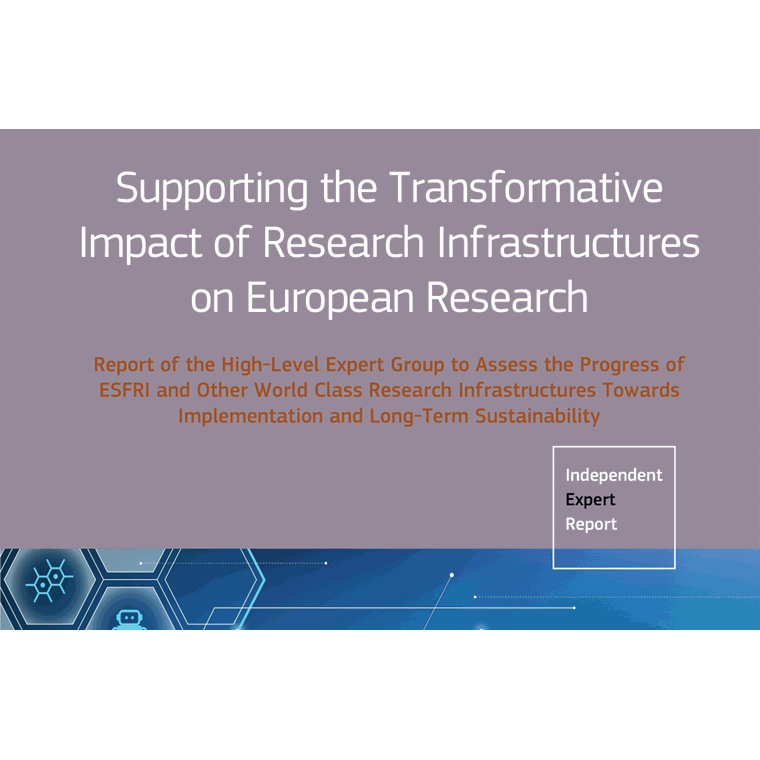 Supporting the Transformative Impact of Research Infrastructures on European Research

Report of the High-Level Expert Group to Assess the Progress of ESFRI and Other World Class Research Infrastructures Towards Implementation and Long-Term Sustainability

Independent
Expert
Report